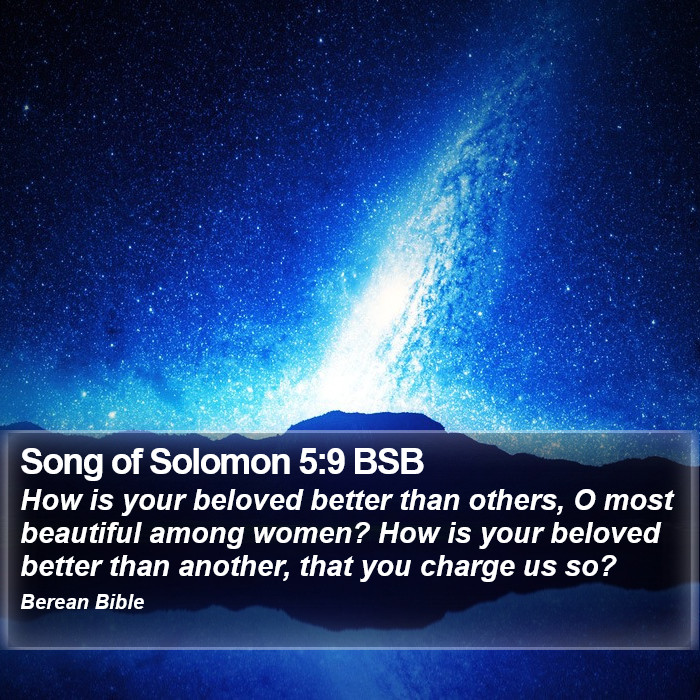 Song of Solomon 5:9 BSB

How is your beloved better than others, O most beautiful among women? How is your beloved better than another, that you charge us so?

Berean Bible